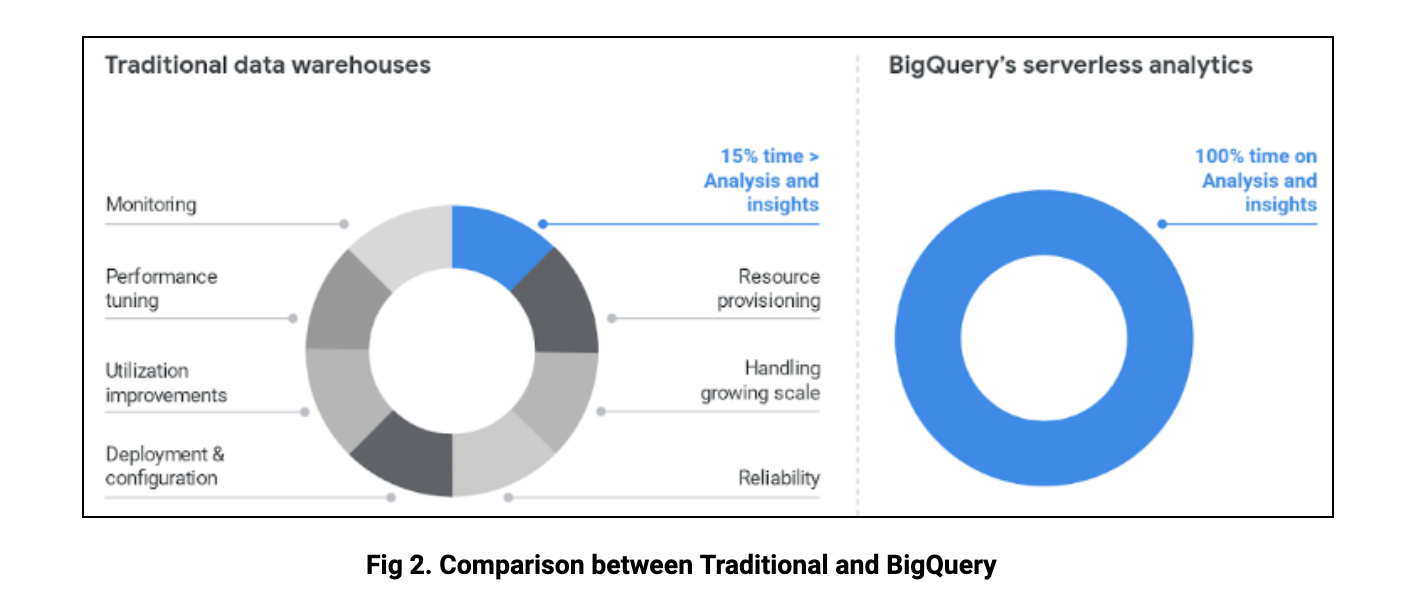 Traditional data warehouses

Monitoring

Performance tuning

Utilization improvements

Deployment & configuration

15% time > Analysis and insights

Resource provisioning

Handling growing scale

Reliability

BigQuery's serverless analytics

100% time on Analysis and insights

Fig 2. Comparison between Traditional and BigQuery